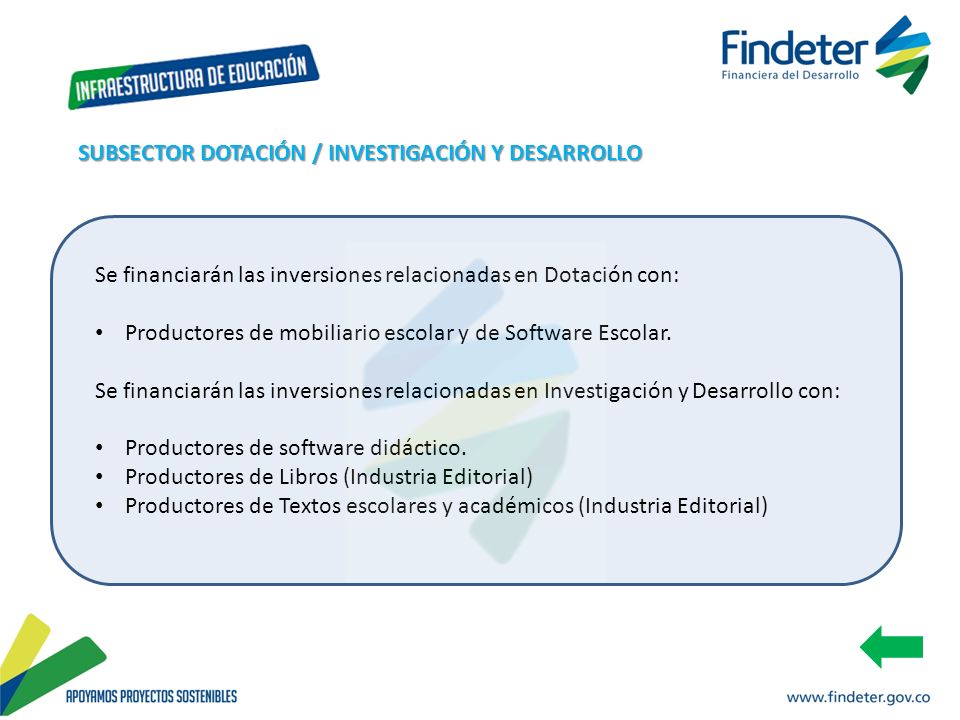 INFRAESTRUCTURA DE EDUCACIÓN

Findeter
Financiera del Desarrollo

SUBSECTOR DOTACIÓN / INVESTIGACIÓN Y DESARROLLO

Se financiarán las inversiones relacionadas en Dotación con:

• Productores de mobiliario escolar y de Software Escolar.

Se financiarán las inversiones relacionadas en Investigación y Desarrollo con:

• Productores de software didáctico.
• Productores de Libros (Industria Editorial)
• Productores de Textos escolares y académicos (Industria Editorial)

APOYAMOS PROYECTOS SOSTENIBLES

www.findeter.gov.co